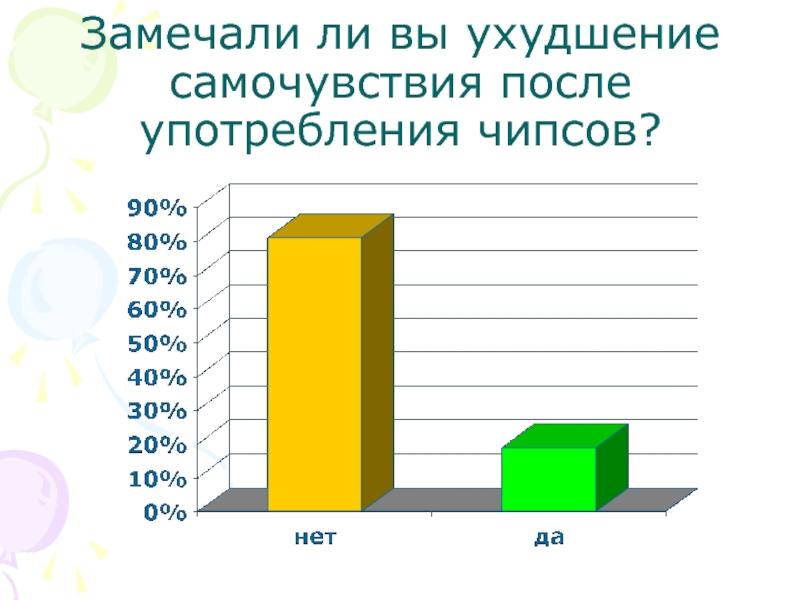 Замечали ли вы ухудшение самочувствия после употребления чипсов?

90%
80%
70%
60%
50%
40%
30%
20%
10%
0%

нет
да